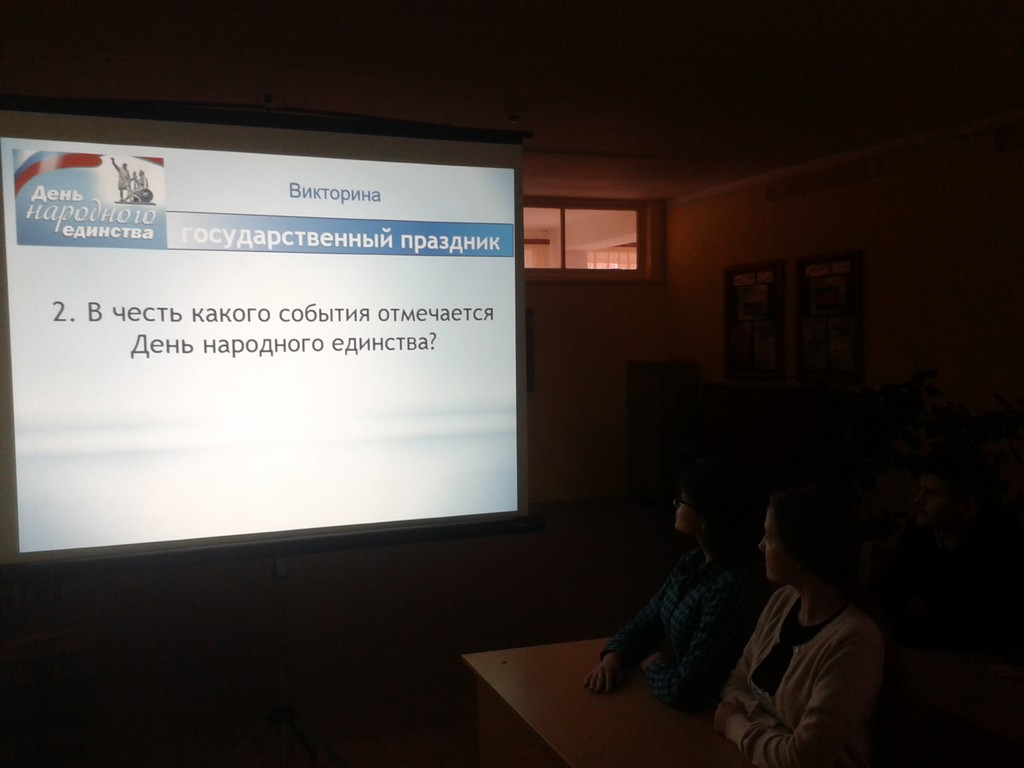 День народного единства

Викторина

государственный праздник

2. В честь какого события отмечается День народного единства?